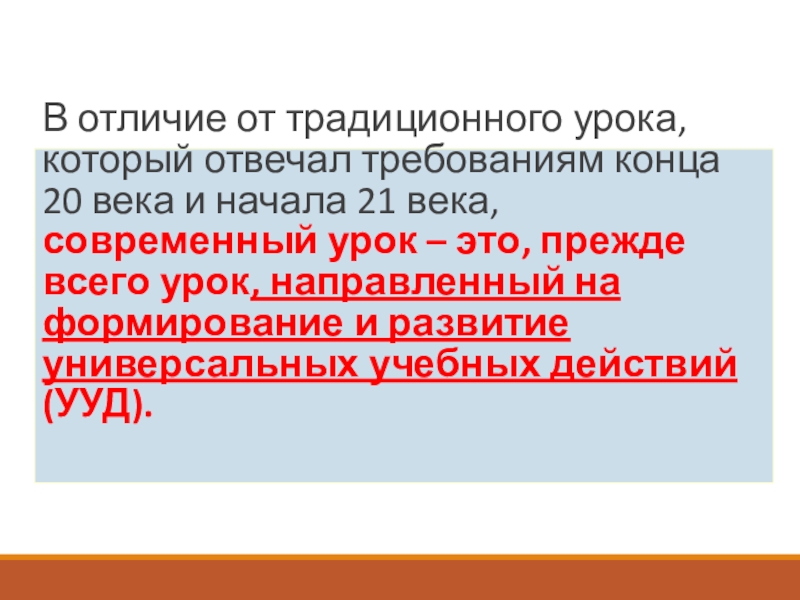 В отличие от традиционного урока, который отвечал требованиям конца 20 века и начала 21 века, современный урок – это, прежде всего урок, направленный на формирование и развитие универсальных учебных действий (УУД).